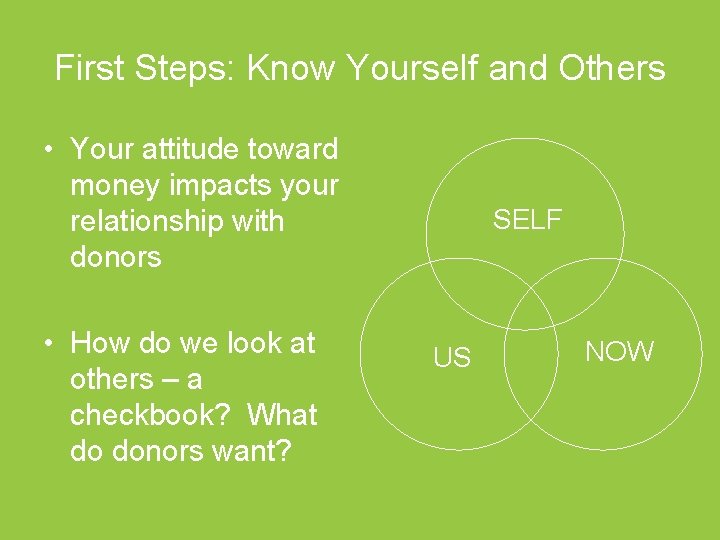 First Steps: Know Yourself and Others

• Your attitude toward money impacts your relationship with donors

• How do we look at others – a checkbook? What do donors want?

SELF

US

NOW